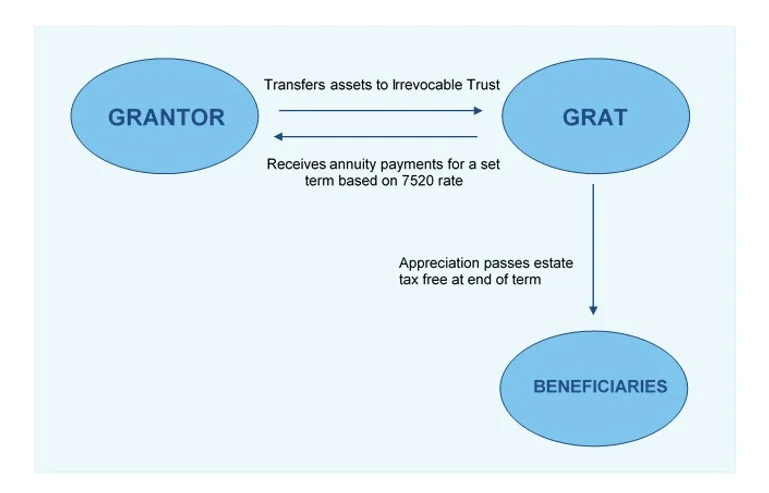 GRANTOR

Transfers assets to Irrevocable Trust

GRAT

Receives annuity payments for a set term based on 7520 rate

Appreciation passes estate tax free at end of term

BENEFICIARIES